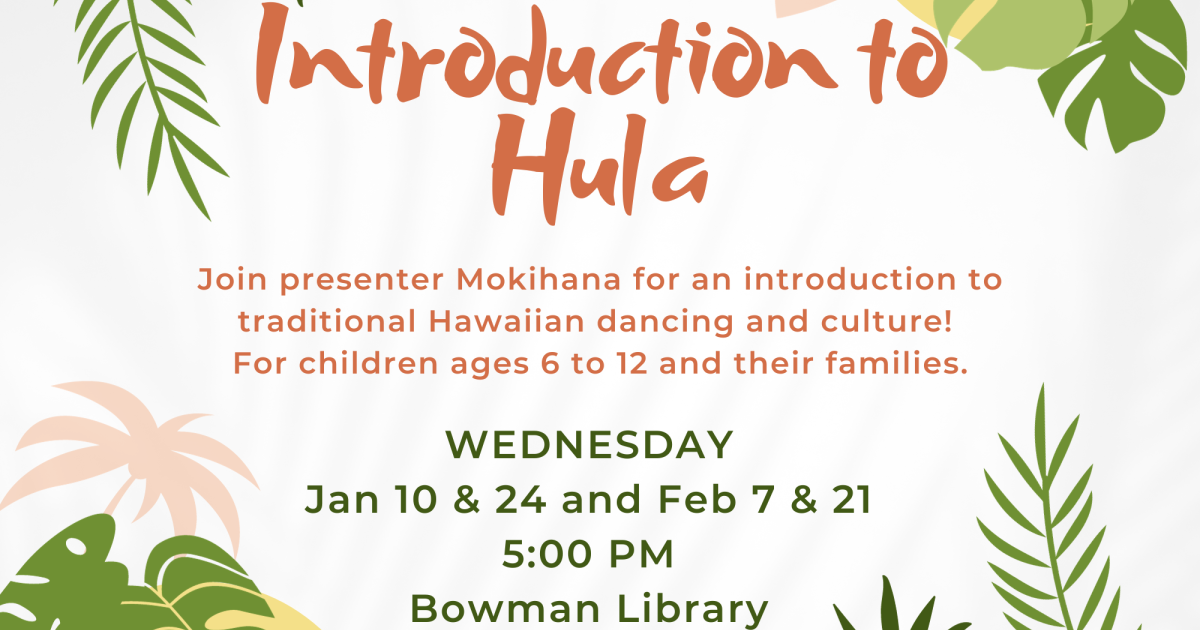 Introduction to Hula

Join presenter Mokihana for an introduction to traditional Hawaiian dancing and culture! For children ages 6 to 12 and their families.

WEDNESDAY
Jan 10 & 24 and Feb 7 & 21
5:00 PM
Bowman Library